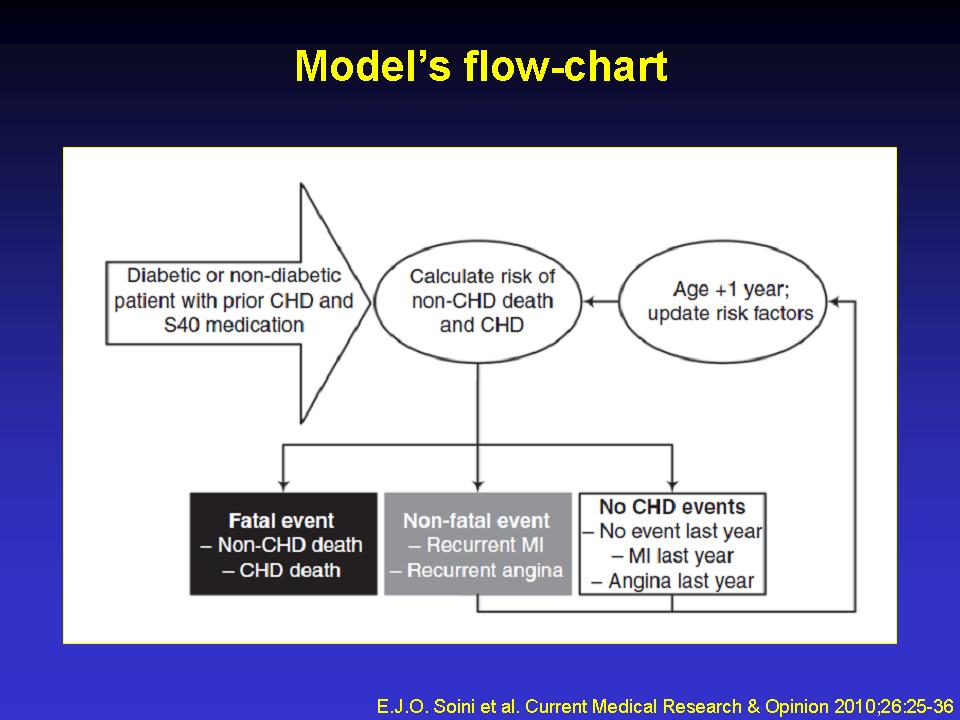 Model's flow-chart

Diabetic or non-diabetic patient with prior CHD and S40 medication

Calculate risk of non-CHD death and CHD

Age +1 year; update risk factors

Fatal event
– Non-CHD death
– CHD death

Non-fatal event
– Recurrent MI
– Recurrent angina

No CHD events
– No event last year
– MI last year
– Angina last year

E.J.O. Soini et al. Current Medical Research & Opinion 2010;26:25-36